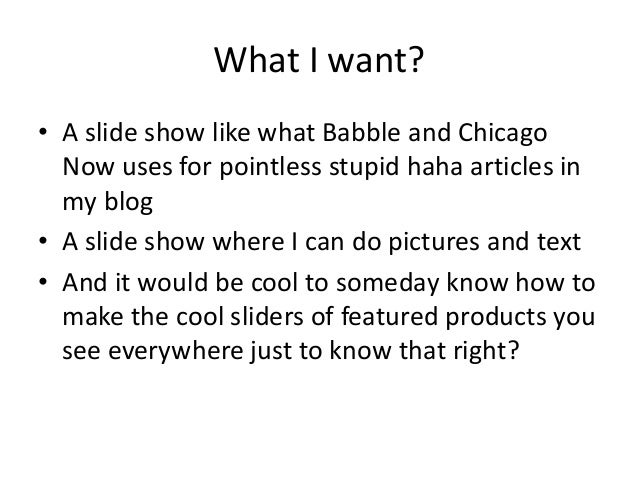 What I want?

• A slide show like what Babble and Chicago Now uses for pointless stupid haha articles in my blog
• A slide show where I can do pictures and text
• And it would be cool to someday know how to make the cool sliders of featured products you see everywhere just to know that right?